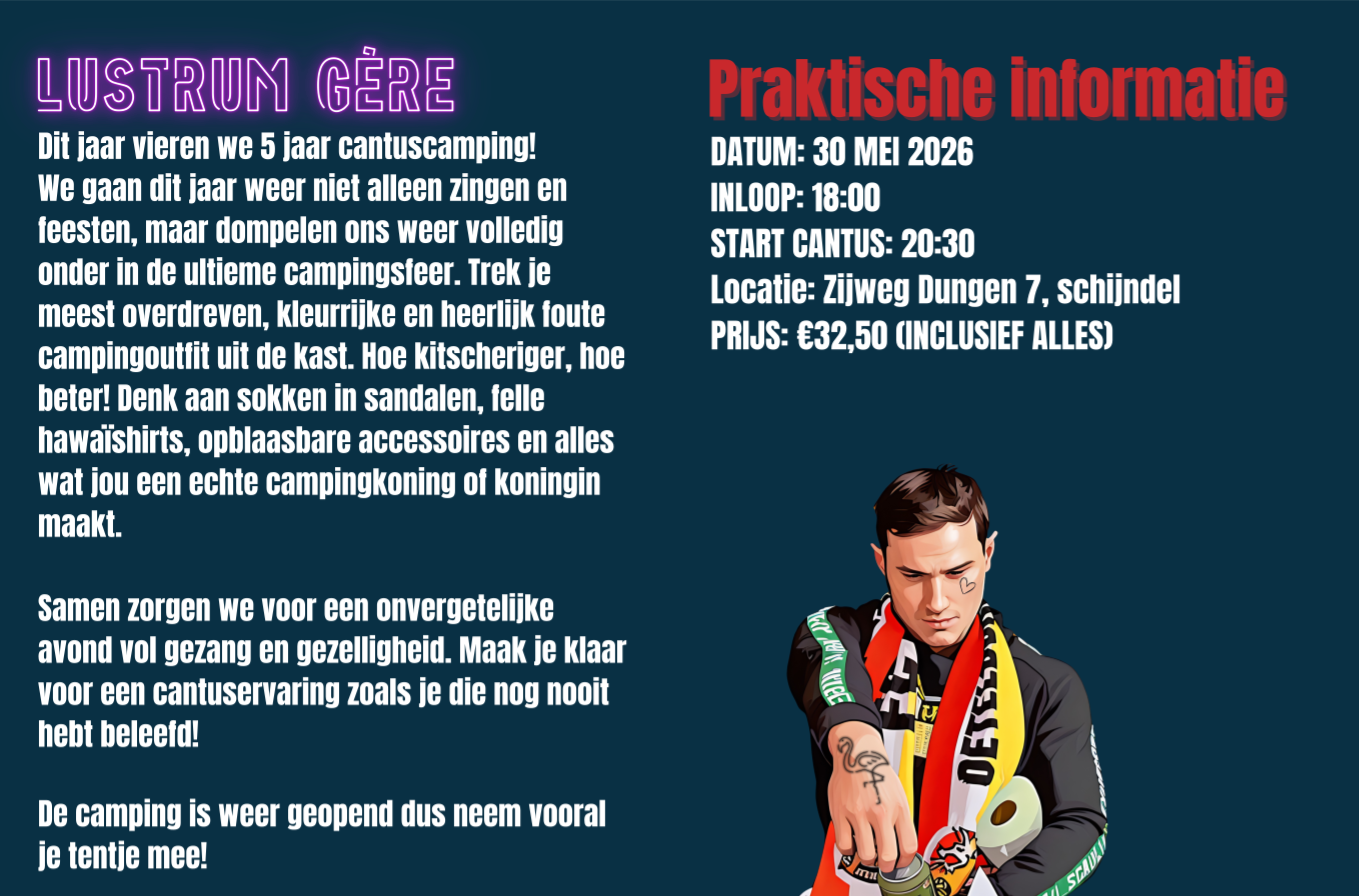 LUSTRUM GÈRE

Dit jaar vieren we 5 jaar cantuscamping! We gaan dit jaar weer niet alleen zingen en feesten, maar dompelen ons weer volledig onder in de ultieme campingsfeer. Trek je meest overdreven, kleurrijke en heerlijk foute campingoutfit uit de kast. Hoe kitscheriger, hoe beter! Denk aan sokken in sandalen, felle hawaïshirts, opblaasbare accessoires en alles wat jou een echte campingkoning of koningin maakt.

Samen zorgen we voor een onvergetelijke avond vol gezang en gezelligheid. Maak je klaar voor een cantuservaring zoals je die nog nooit hebt beleefd!

De camping is weer geopend dus neem vooral je tentje mee!

Praktische informatie

DATUM: 30 MEI 2026
INLOOP: 18:00
START CANTUS: 20:30
Locatie: Zijweg Dungen 7, schijndel
PRIJS: €32,50 (INCLUSIEF ALLES)